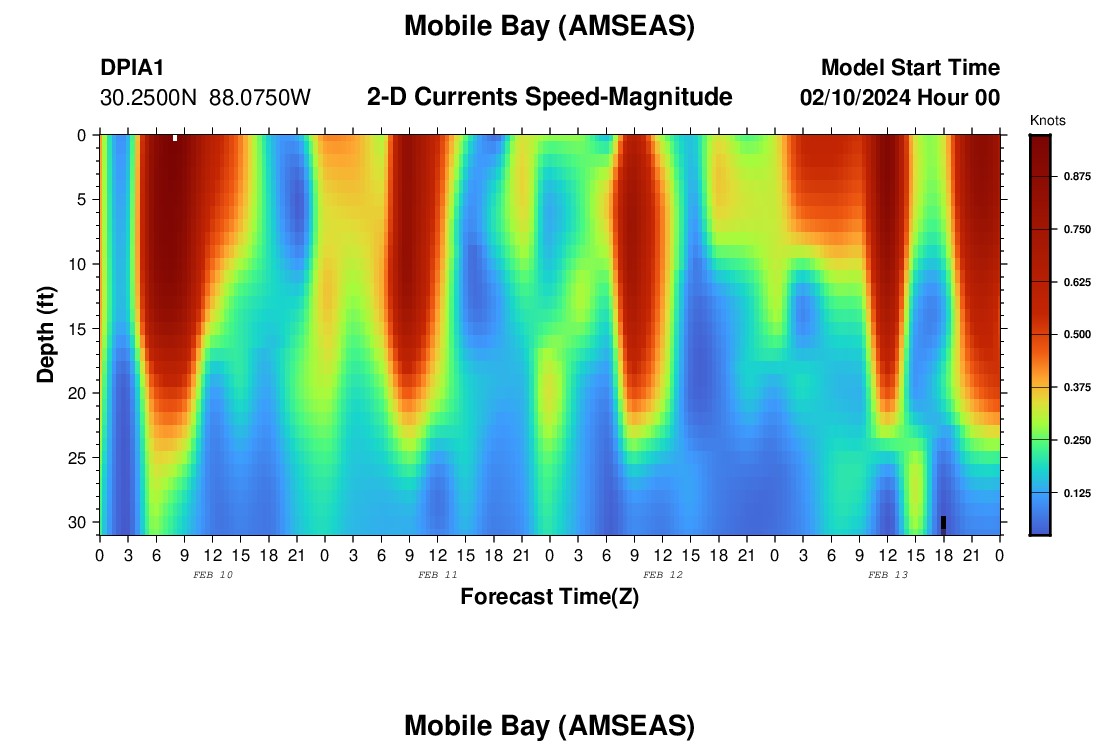 Mobile Bay (AMSEAS)

DPIA1
30.2500N 88.0750W

2-D Currents Speed-Magnitude

Model Start Time
02/10/2024 Hour 00

Knots
0.875
0.750
0.625
0.500
0.375
0.250
0.125

Depth (ft)
0
5
10
15
20
25
30

0 3 6 9 12 15 18 21 0 3 6 9 12 15 18 21 0 3 6 9 12 15 18 21 0 3 6 9 12 15 18 21 0
FEB 10
FEB 11
FEB 12
FEB 13

Forecast Time(Z)

Mobile Bay (AMSEAS)